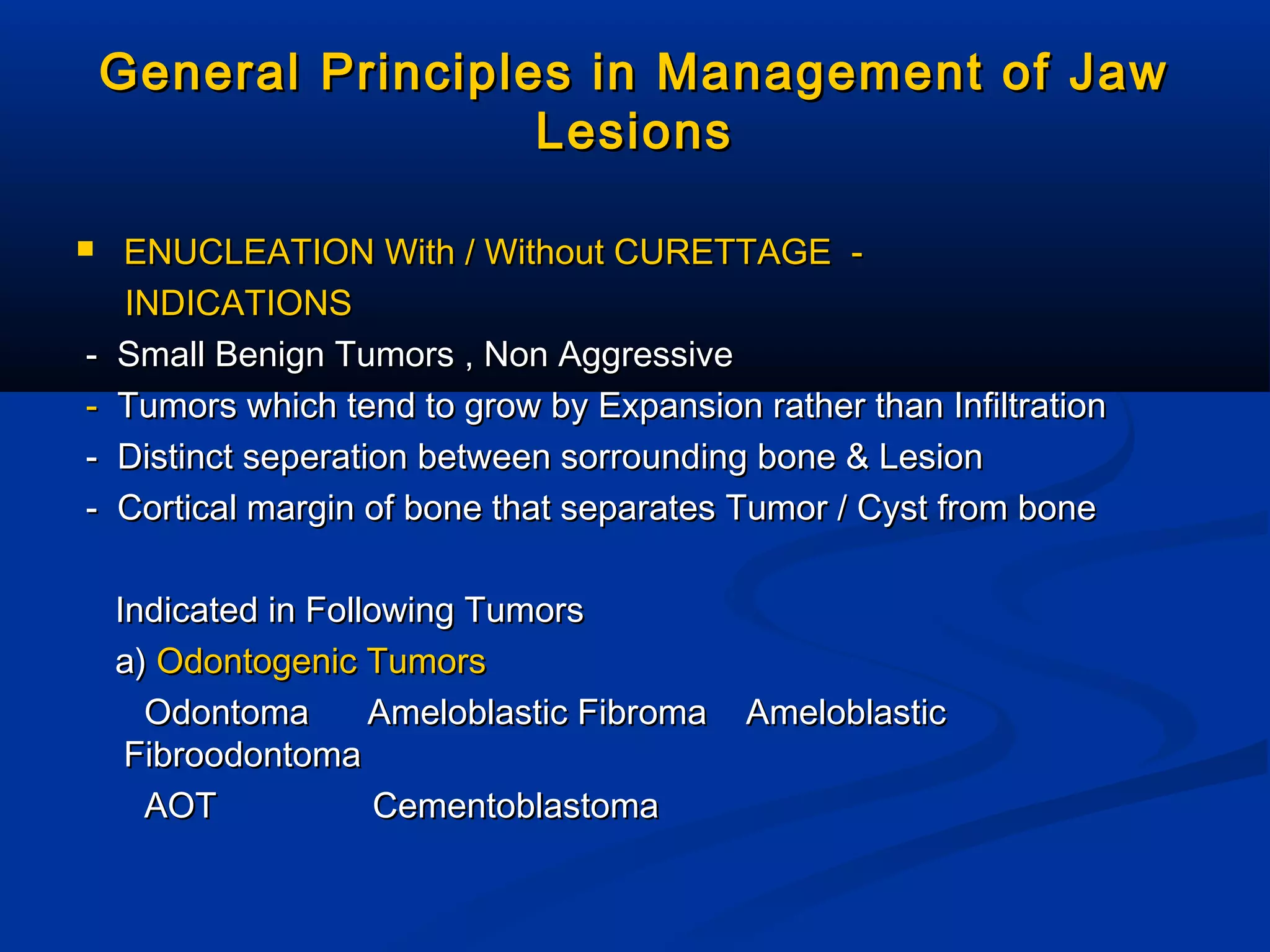 General Principles in Management of Jaw Lesions

▪ ENUCLEATION With / Without CURETTAGE - INDICATIONS

- Small Benign Tumors , Non Aggressive
- Tumors which tend to grow by Expansion rather than Infiltration
- Distinct seperation between sorrounding bone & Lesion
- Cortical margin of bone that separates Tumor / Cyst from bone

Indicated in Following Tumors

a) Odontogenic Tumors

Odontoma Ameloblastic Fibroma Ameloblastic Fibroodontoma

AOT Cementoblastoma